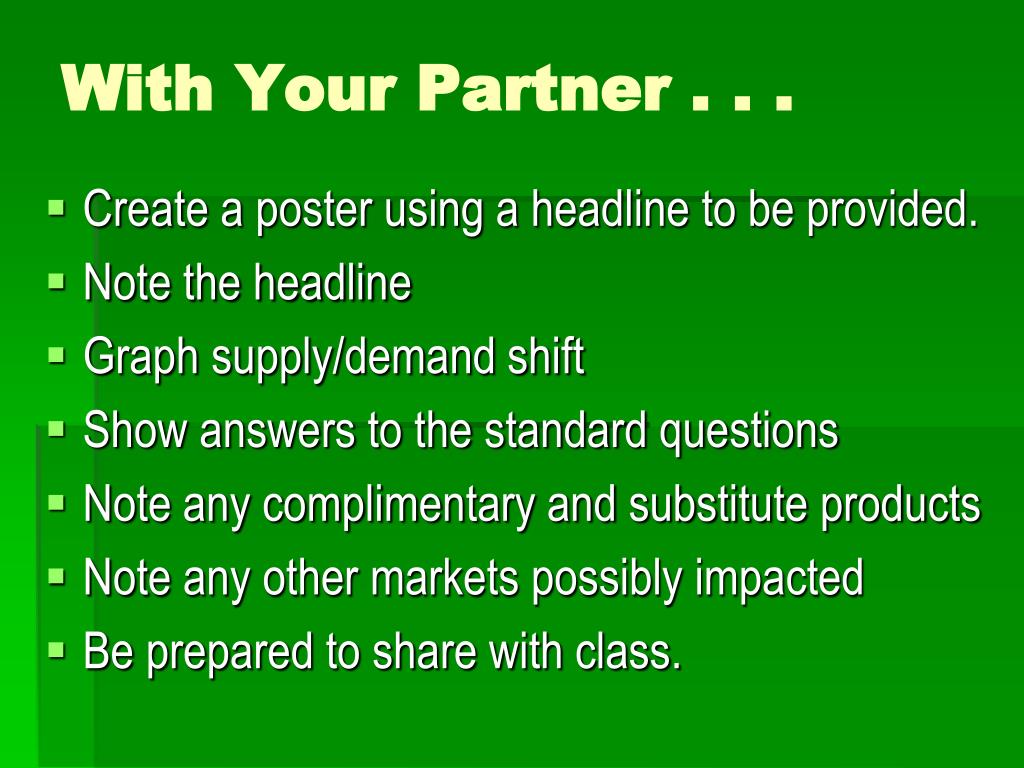 With Your Partner . . .

- Create a poster using a headline to be provided.
- Note the headline
- Graph supply/demand shift
- Show answers to the standard questions
- Note any complimentary and substitute products
- Note any other markets possibly impacted
- Be prepared to share with class.